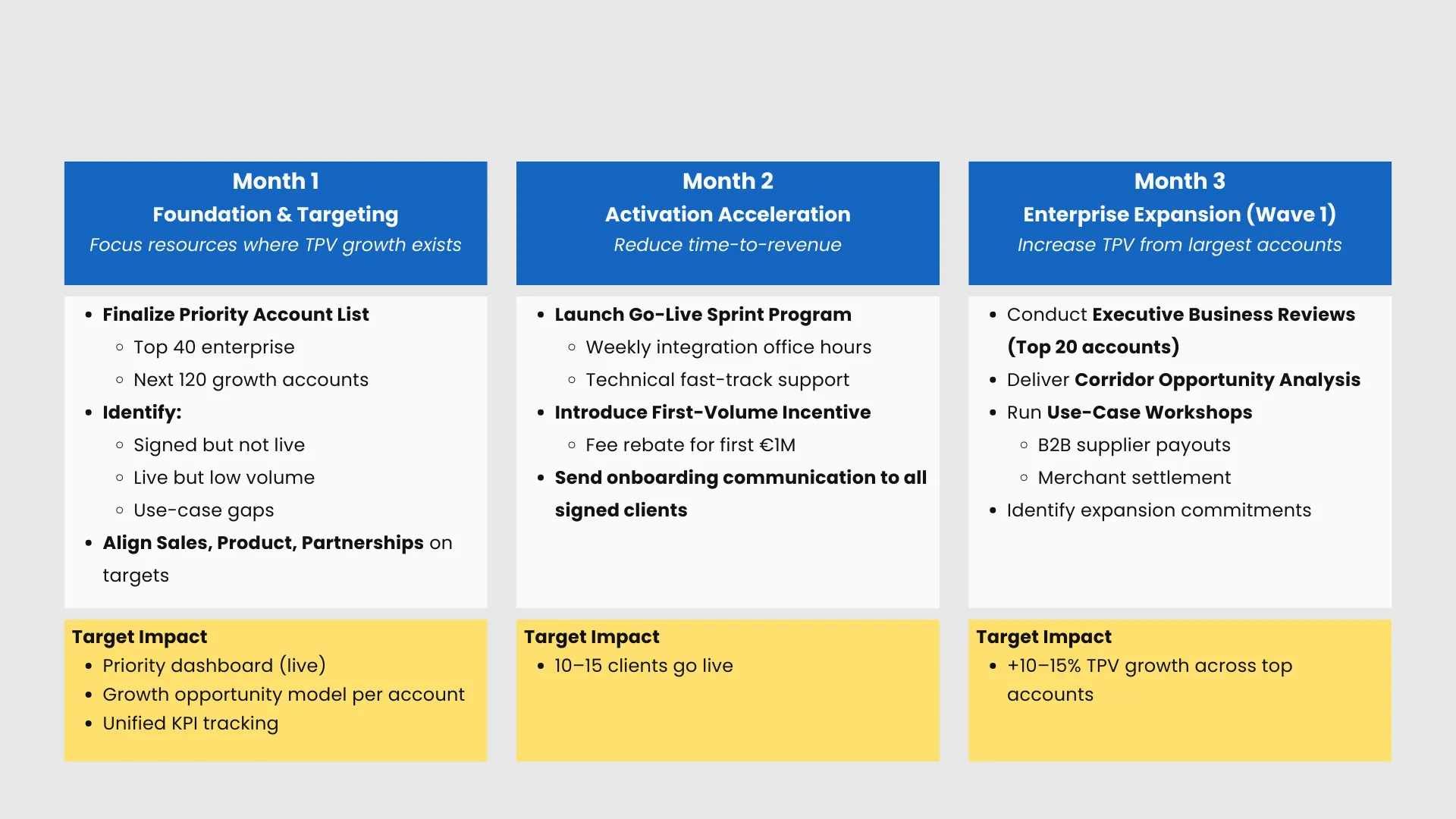 Month 1
Foundation & Targeting
Focus resources where TPV growth exists

- Finalize Priority Account List
  - Top 40 enterprise
  - Next 120 growth accounts
- Identify:
  - Signed but not live
  - Live but low volume
  - Use-case gaps
- Align Sales, Product, Partnerships on targets

Target Impact
- Priority dashboard (live)
- Growth opportunity model per account
- Unified KPI tracking

Month 2
Activation Acceleration
Reduce time-to-revenue

- Launch Go-Live Sprint Program
  - Weekly integration office hours
  - Technical fast-track support
- Introduce First-Volume Incentive
  - Fee rebate for first €1M
- Send onboarding communication to all signed clients

Target Impact
- 10–15 clients go live

Month 3
Enterprise Expansion (Wave 1)
Increase TPV from largest accounts

- Conduct Executive Business Reviews (Top 20 accounts)
- Deliver Corridor Opportunity Analysis
- Run Use-Case Workshops
  - B2B supplier payouts
  - Merchant settlement
- Identify expansion commitments

Target Impact
- +10–15% TPV growth across top accounts